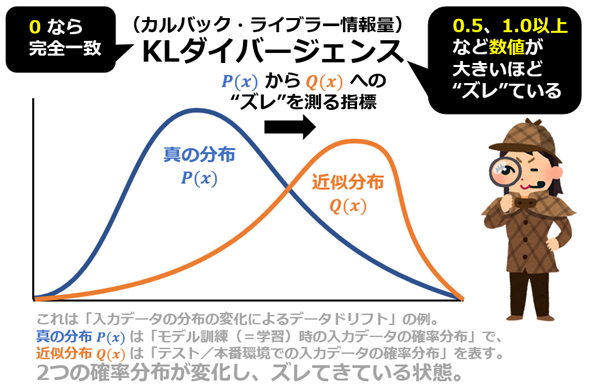 0 なら
完全一致

（カルバック・ライブラー情報量）
KLダイバージェンス

0.5、1.0以上
など数値が
大きいほど
“ズレ”ている

$P(x)$ から $Q(x)$ への
“ズレ”を測る指標

真の分布
$P(x)$

近似分布
$Q(x)$

これは「入力データの分布の変化によるデータドリフト」の例。
真の分布 $P(x)$ は「モデル訓練（＝学習）時の入力データの確率分布」で、
近似分布 $Q(x)$ は「テスト／本番環境での入力データの確率分布」を表す。
2つの確率分布が変化し、ズレてきている状態。